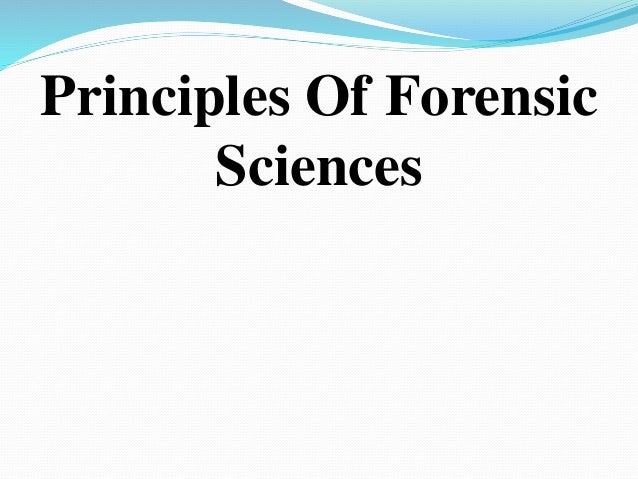 Principles Of Forensic Sciences